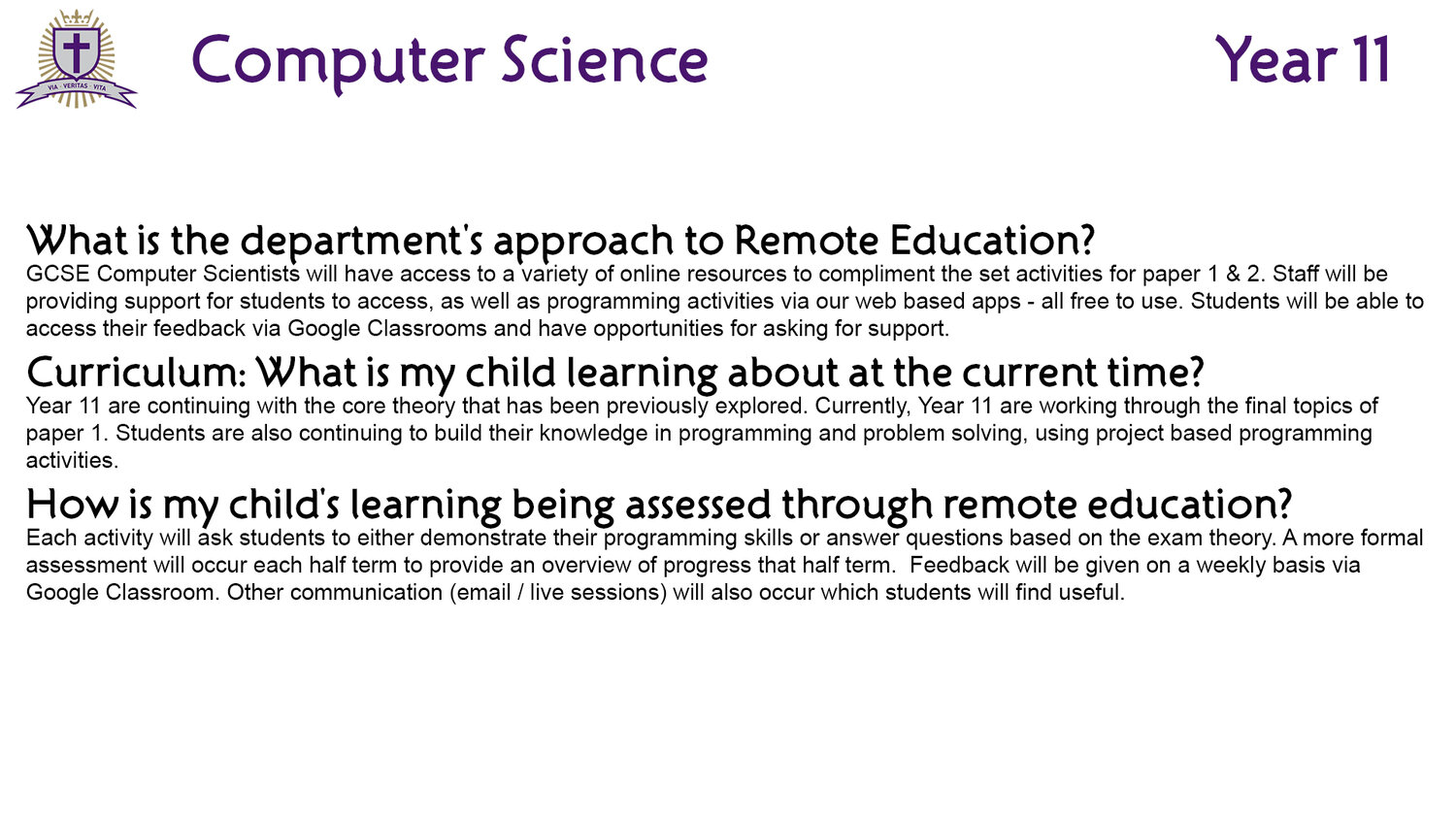 VIA · VERITAS · VITA

Computer Science

Year 11

What is the department's approach to Remote Education?
GCSE Computer Scientists will have access to a variety of online resources to compliment the set activities for paper 1 & 2. Staff will be providing support for students to access, as well as programming activities via our web based apps - all free to use. Students will be able to access their feedback via Google Classrooms and have opportunities for asking for support.

Curriculum: What is my child learning about at the current time?
Year 11 are continuing with the core theory that has been previously explored. Currently, Year 11 are working through the final topics of paper 1. Students are also continuing to build their knowledge in programming and problem solving, using project based programming activities.

How is my child's learning being assessed through remote education?
Each activity will ask students to either demonstrate their programming skills or answer questions based on the exam theory. A more formal assessment will occur each half term to provide an overview of progress that half term. Feedback will be given on a weekly basis via Google Classroom. Other communication (email / live sessions) will also occur which students will find useful.